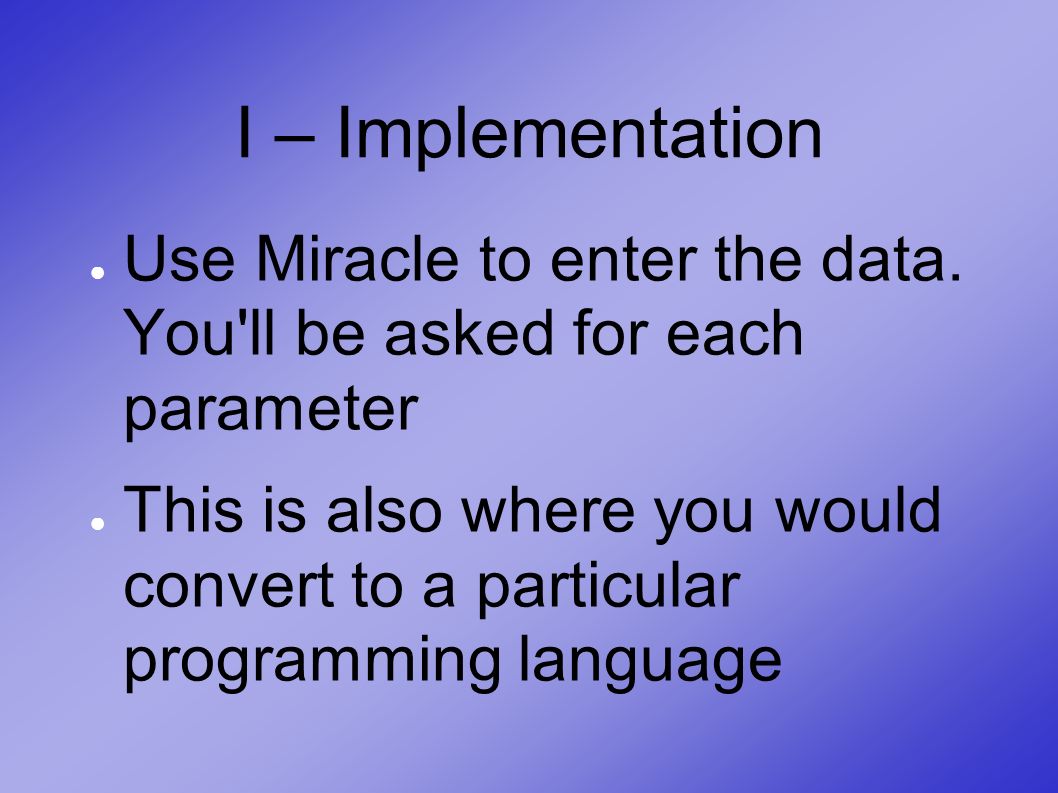 I – Implementation

● Use Miracle to enter the data. You'll be asked for each parameter

● This is also where you would convert to a particular programming language